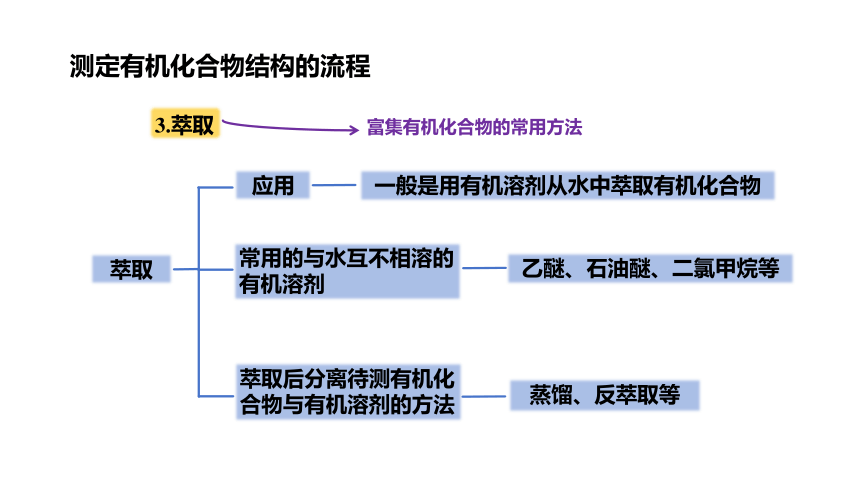 测定有机化合物结构的流程

3.萃取

富集有机化合物的常用方法

萃取

应用

一般是用有机溶剂从水中萃取有机化合物

常用的与水互不相溶的有机溶剂

乙醚、石油醚、二氯甲烷等

萃取后分离待测有机化合物与有机溶剂的方法

蒸馏、反萃取等